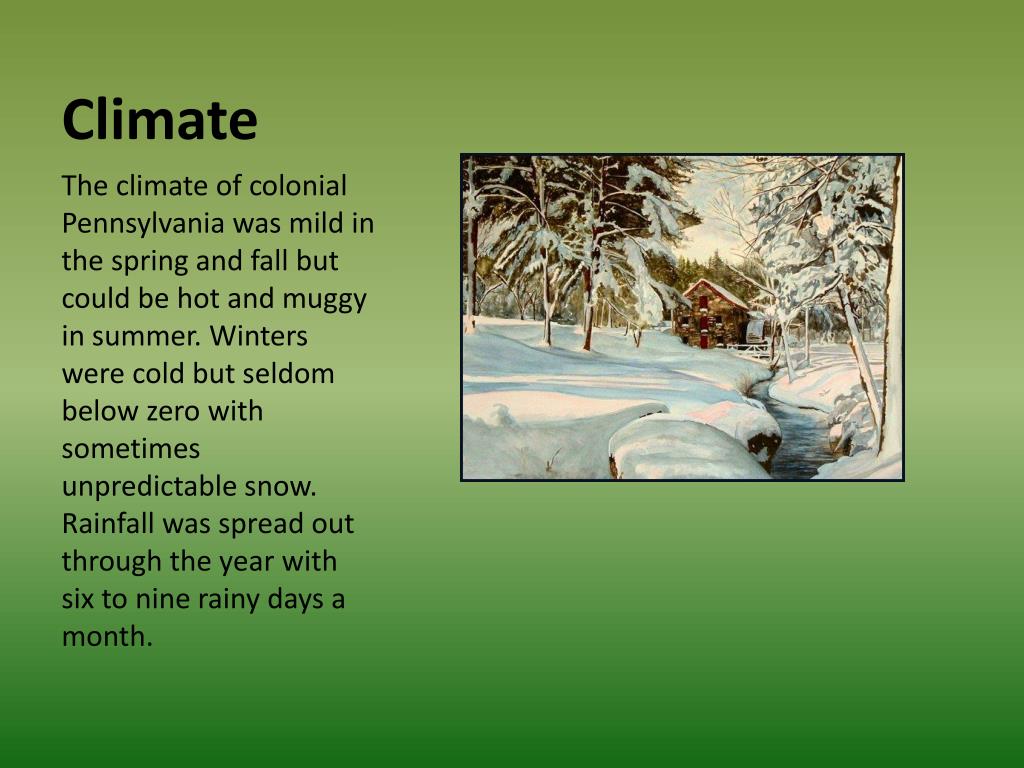 Climate

The climate of colonial Pennsylvania was mild in the spring and fall but could be hot and muggy in summer. Winters were cold but seldom below zero with sometimes unpredictable snow. Rainfall was spread out through the year with six to nine rainy days a month.